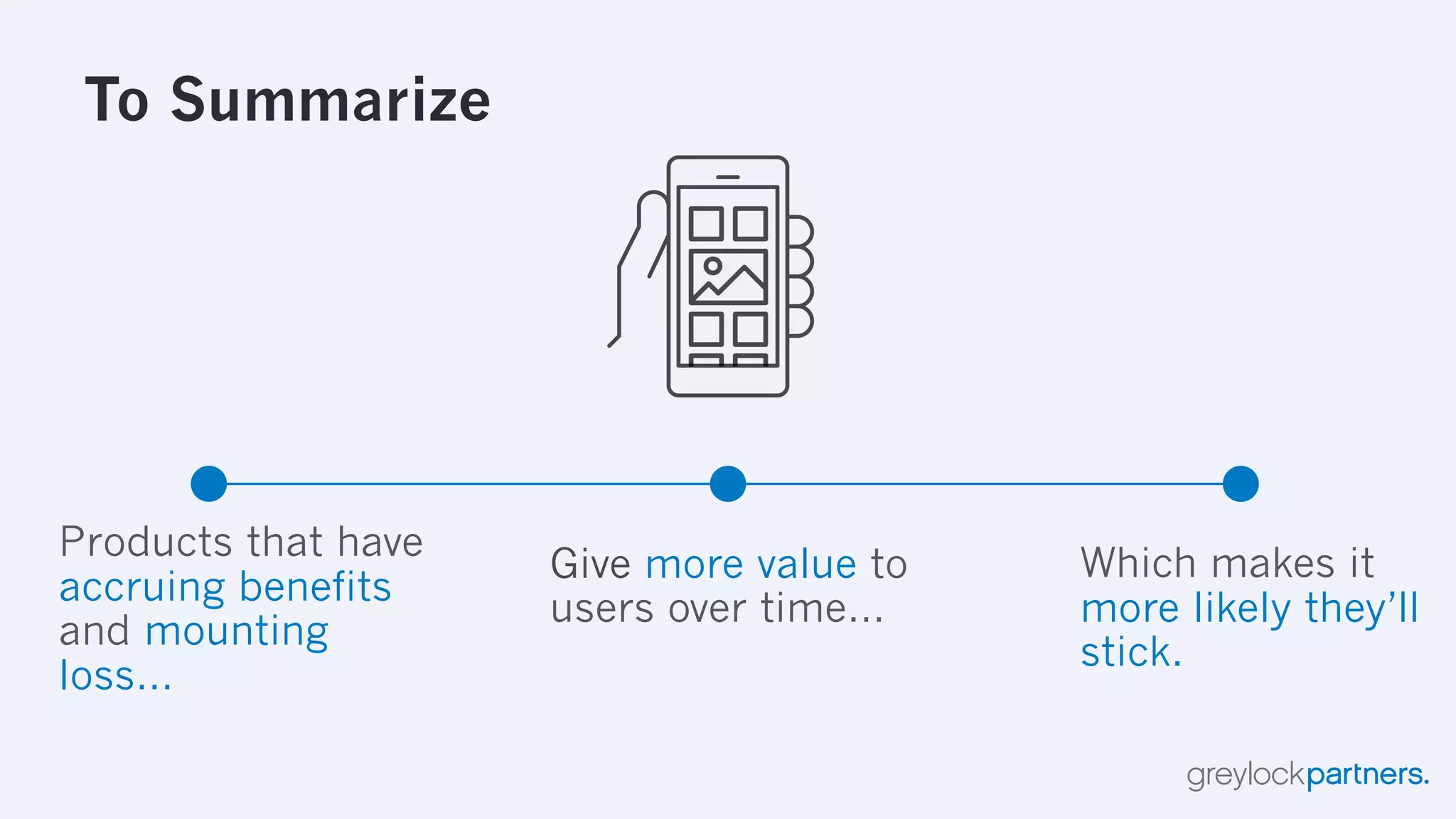 To Summarize

Products that have accruing benefits and mounting loss...

Give more value to users over time...

Which makes it more likely they'll stick.

greylockpartners.